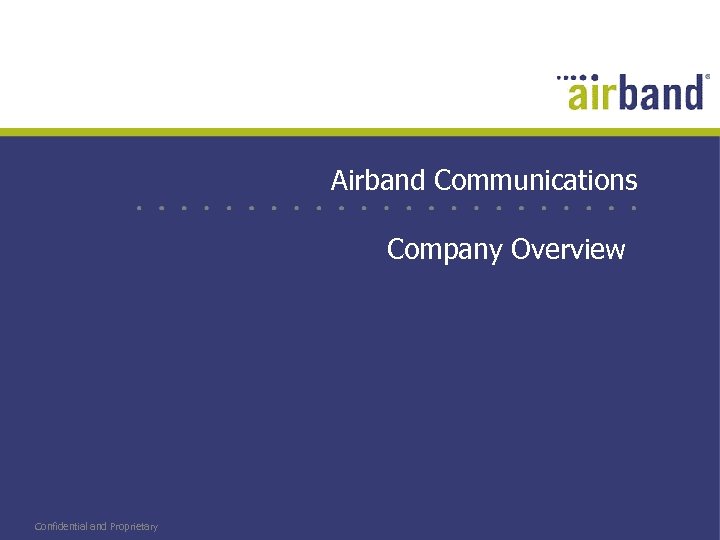 airband®

Airband Communications

Company Overview

Confidential and Proprietary